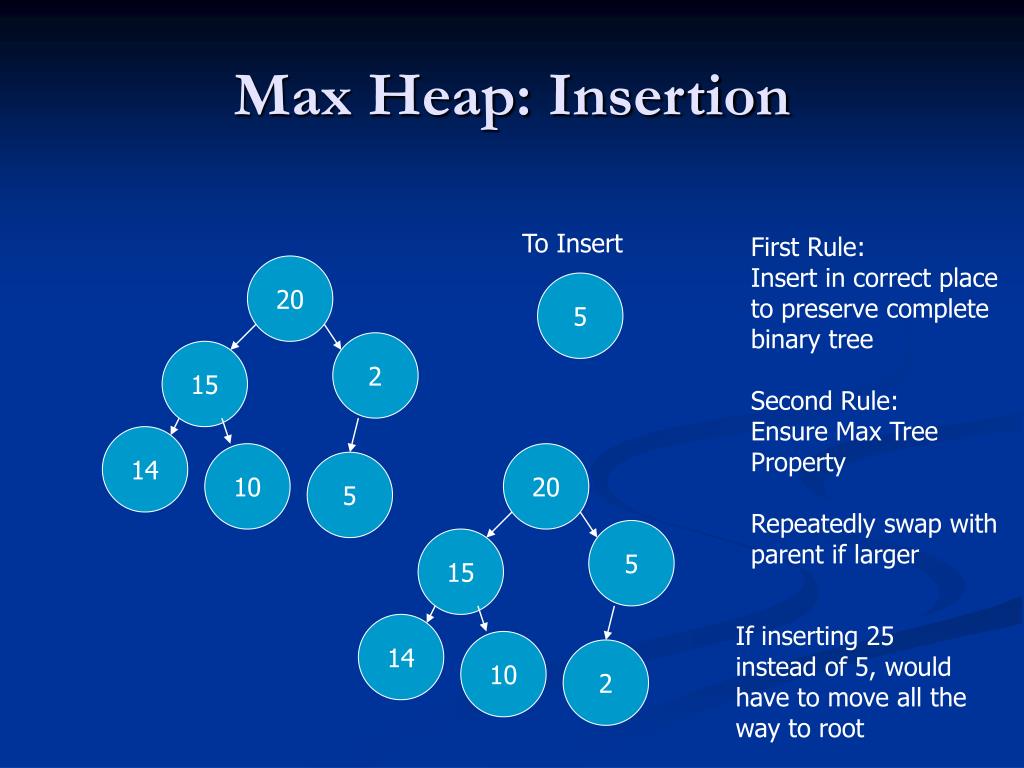 Max Heap: Insertion

To Insert

5

20

15

2

14

10

5

20

15

5

14

10

2

First Rule:
Insert in correct place to preserve complete binary tree

Second Rule:
Ensure Max Tree Property

Repeatedly swap with parent if larger

If inserting 25 instead of 5, would have to move all the way to root